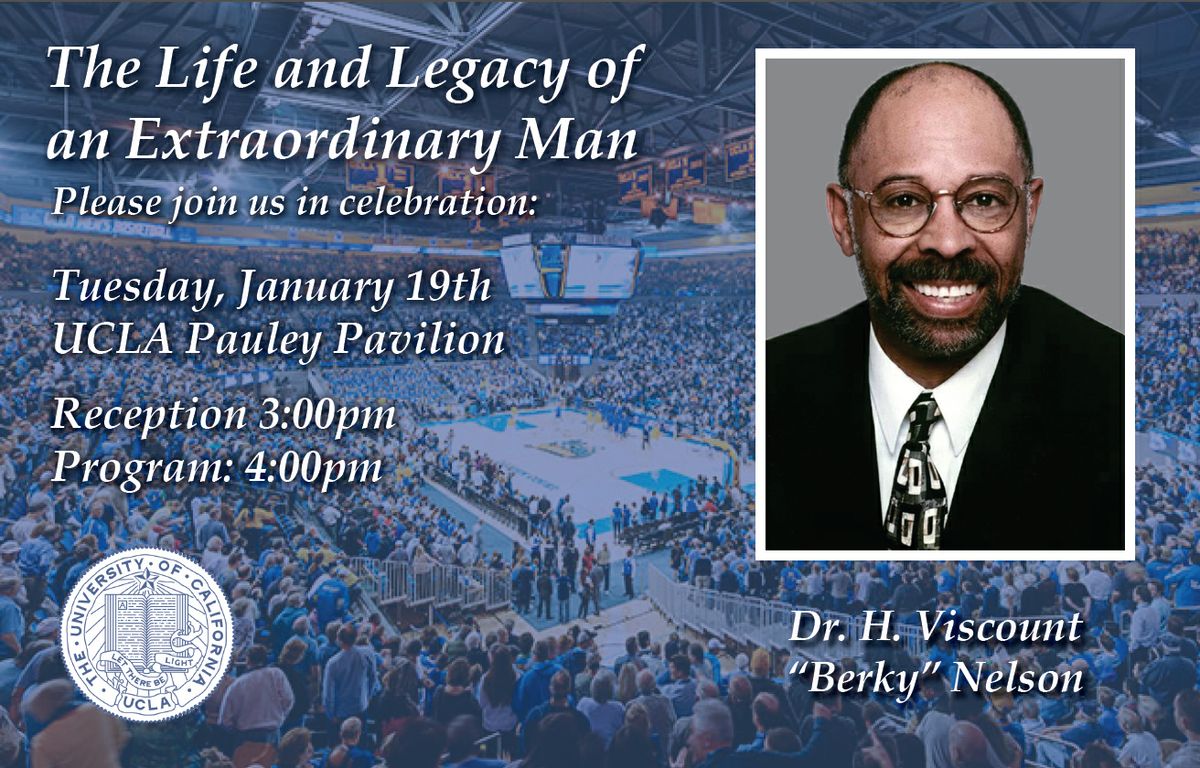 The Life and Legacy of an Extraordinary Man

Please join us in celebration:

Tuesday, January 19th
UCLA Pauley Pavilion

Reception 3:00pm
Program: 4:00pm

THE UNIVERSITY OF CALIFORNIA
LET THERE BE LIGHT
UCLA

Dr. H. Viscount "Berky" Nelson